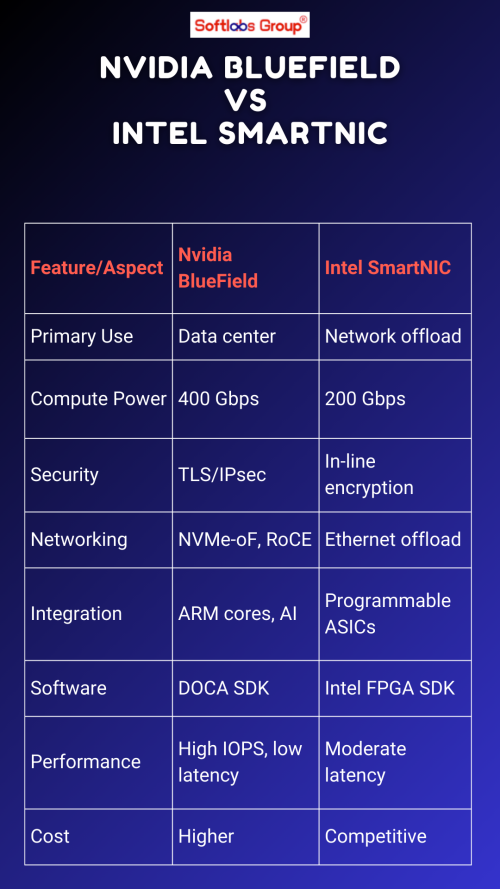 Softlabs Group®

NVIDIA BLUEFIELD VS INTEL SMARTNIC

| Feature/Aspect | Nvidia BlueField | Intel SmartNIC |
|---|---|---|
| Primary Use | Data center | Network offload |
| Compute Power | 400 Gbps | 200 Gbps |
| Security | TLS/IPsec | In-line encryption |
| Networking | NVMe-oF, RoCE | Ethernet offload |
| Integration | ARM cores, AI | Programmable ASICs |
| Software | DOCA SDK | Intel FPGA SDK |
| Performance | High IOPS, low latency | Moderate latency |
| Cost | Higher | Competitive |